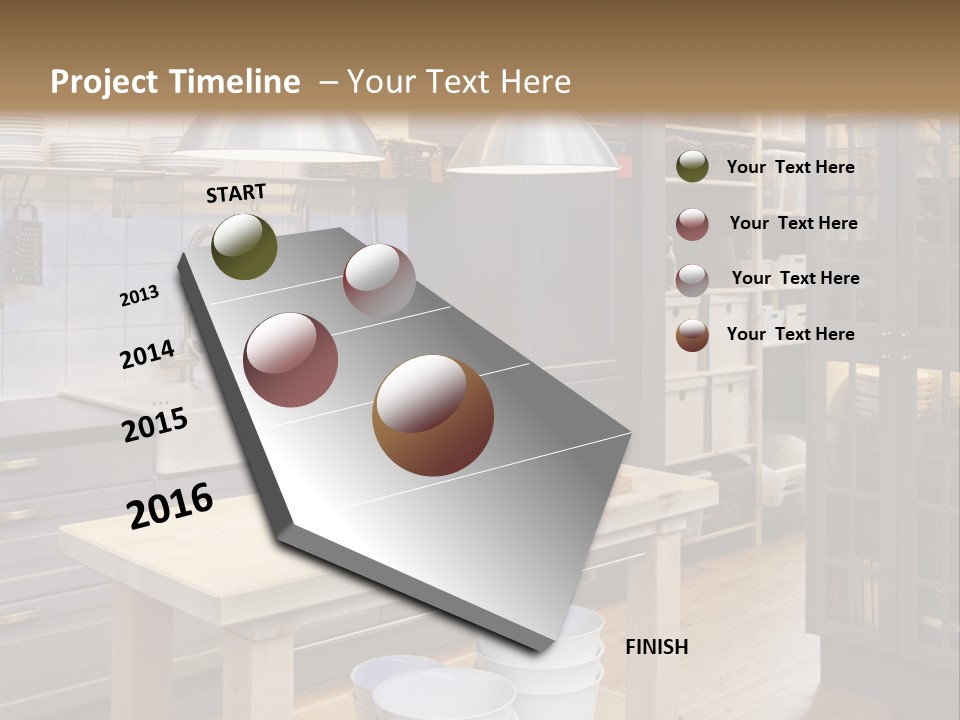 Project Timeline – Your Text Here

START

2013

2014

2015

2016

FINISH

Your Text Here

Your Text Here

Your Text Here

Your Text Here